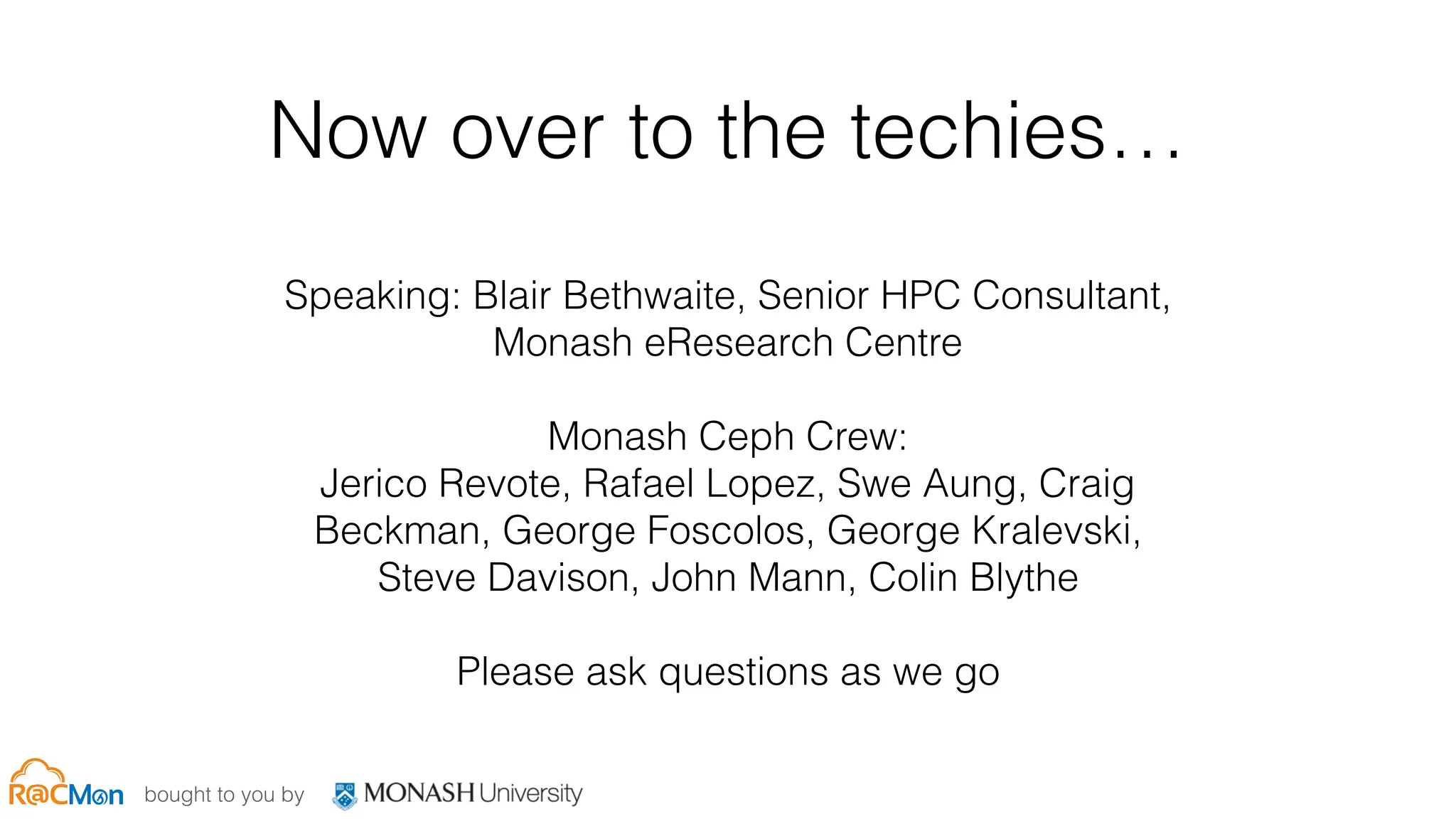 Now over to the techies…

Speaking: Blair Bethwaite, Senior HPC Consultant, Monash eResearch Centre

Monash Ceph Crew:
Jerico Revote, Rafael Lopez, Swe Aung, Craig Beckman, George Foscolos, George Kralevski, Steve Davison, John Mann, Colin Blythe

Please ask questions as we go

R@CMon bought to you by MONASH University